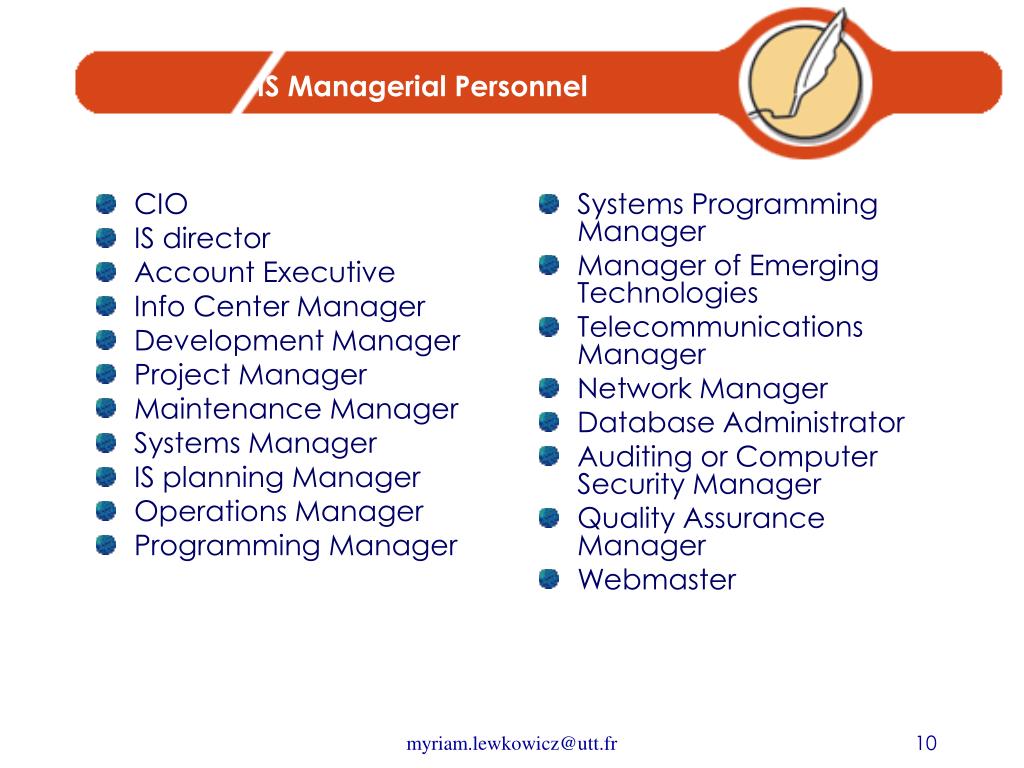 IS Managerial Personnel

- CIO
- IS director
- Account Executive
- Info Center Manager
- Development Manager
- Project Manager
- Maintenance Manager
- Systems Manager
- IS planning Manager
- Operations Manager
- Programming Manager

- Systems Programming Manager
- Manager of Emerging Technologies
- Telecommunications Manager
- Network Manager
- Database Administrator
- Auditing or Computer Security Manager
- Quality Assurance Manager
- Webmaster

myriam.lewkowicz@utt.fr

10